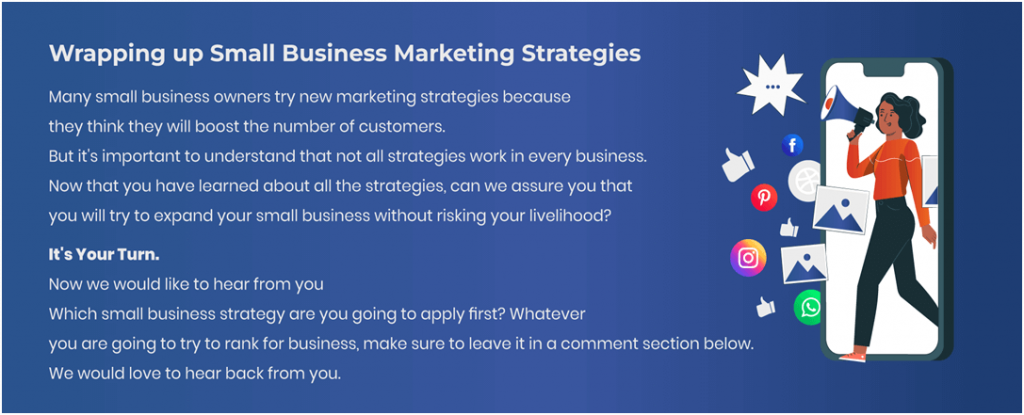 Wrapping up Small Business Marketing Strategies

Many small business owners try new marketing strategies because they think they will boost the number of customers. But it's important to understand that not all strategies work in every business. Now that you have learned about all the strategies, can we assure you that you will try to expand your small business without risking your livelihood?

It's Your Turn.
Now we would like to hear from you
Which small business strategy are you going to apply first? Whatever you are going to try to rank for business, make sure to leave it in a comment section below. We would love to hear back from you.